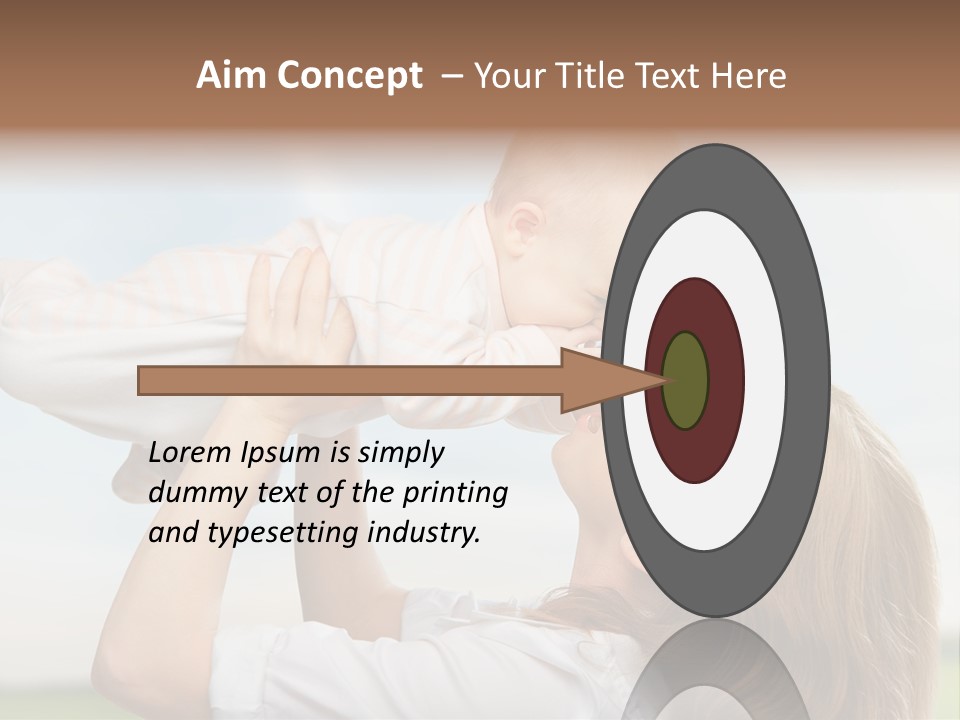 Aim Concept – Your Title Text Here

Lorem Ipsum is simply dummy text of the printing and typesetting industry.